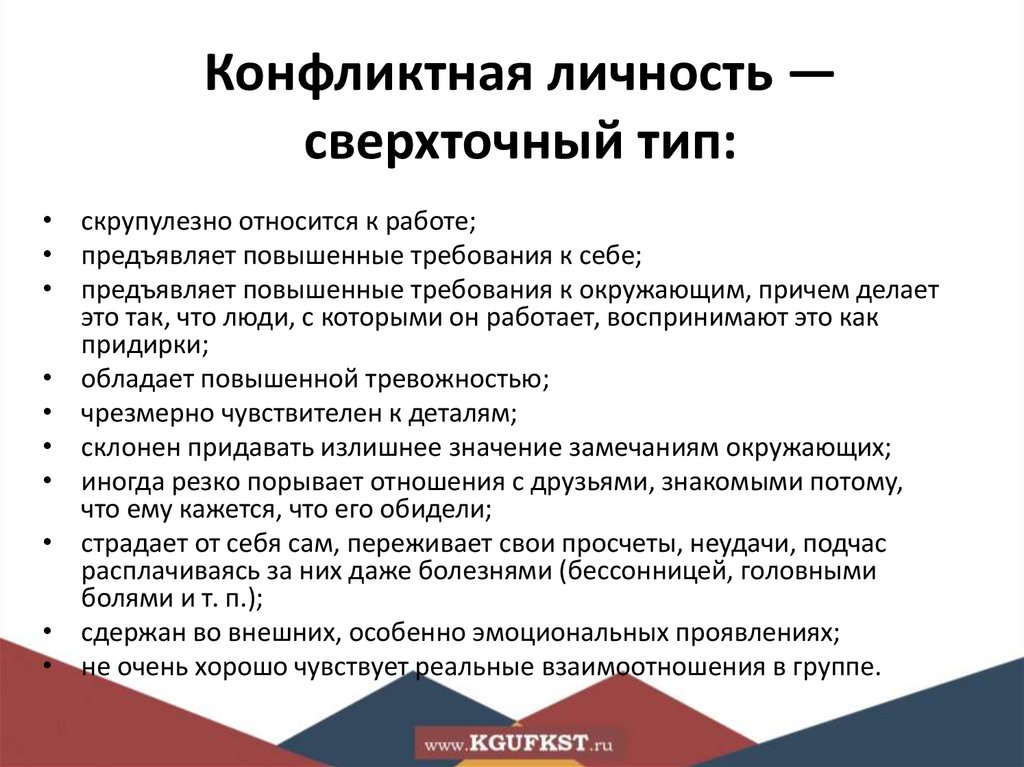 Конфликтная личность — сверхточный тип:

• скрупулезно относится к работе;
• предъявляет повышенные требования к себе;
• предъявляет повышенные требования к окружающим, причем делает это так, что люди, с которыми он работает, воспринимают это как придирки;
• обладает повышенной тревожностью;
• чрезмерно чувствителен к деталям;
• склонен придавать излишнее значение замечаниям окружающих;
• иногда резко порывает отношения с друзьями, знакомыми потому, что ему кажется, что его обидели;
• страдает от себя сам, переживает свои просчеты, неудачи, подчас расплачиваясь за них даже болезнями (бессонницей, головными болями и т. п.);
• сдержан во внешних, особенно эмоциональных проявлениях;
• не очень хорошо чувствует реальные взаимоотношения в группе.

www.KGUFKST.ru